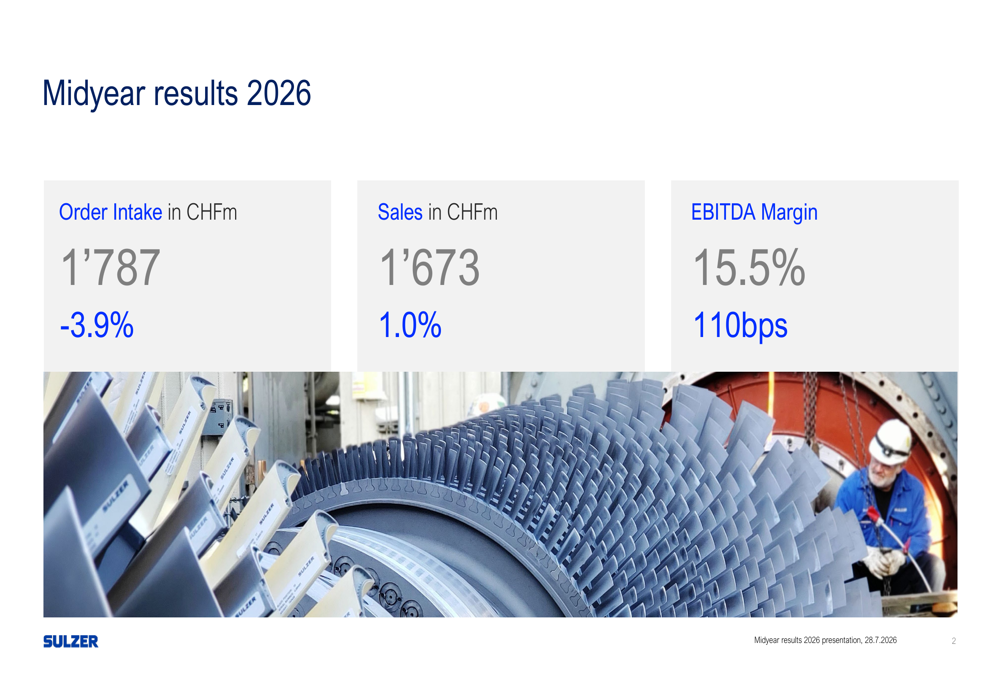 Midyear results 2026

Order Intake in CHFm
1’787
-3.9%

Sales in CHFm
1’673
1.0%

EBITDA Margin
15.5%
110bps

SULZER
SULZER
SULZER
SULZER

SULZER

Midyear results 2026 presentation, 28.7.2026
2